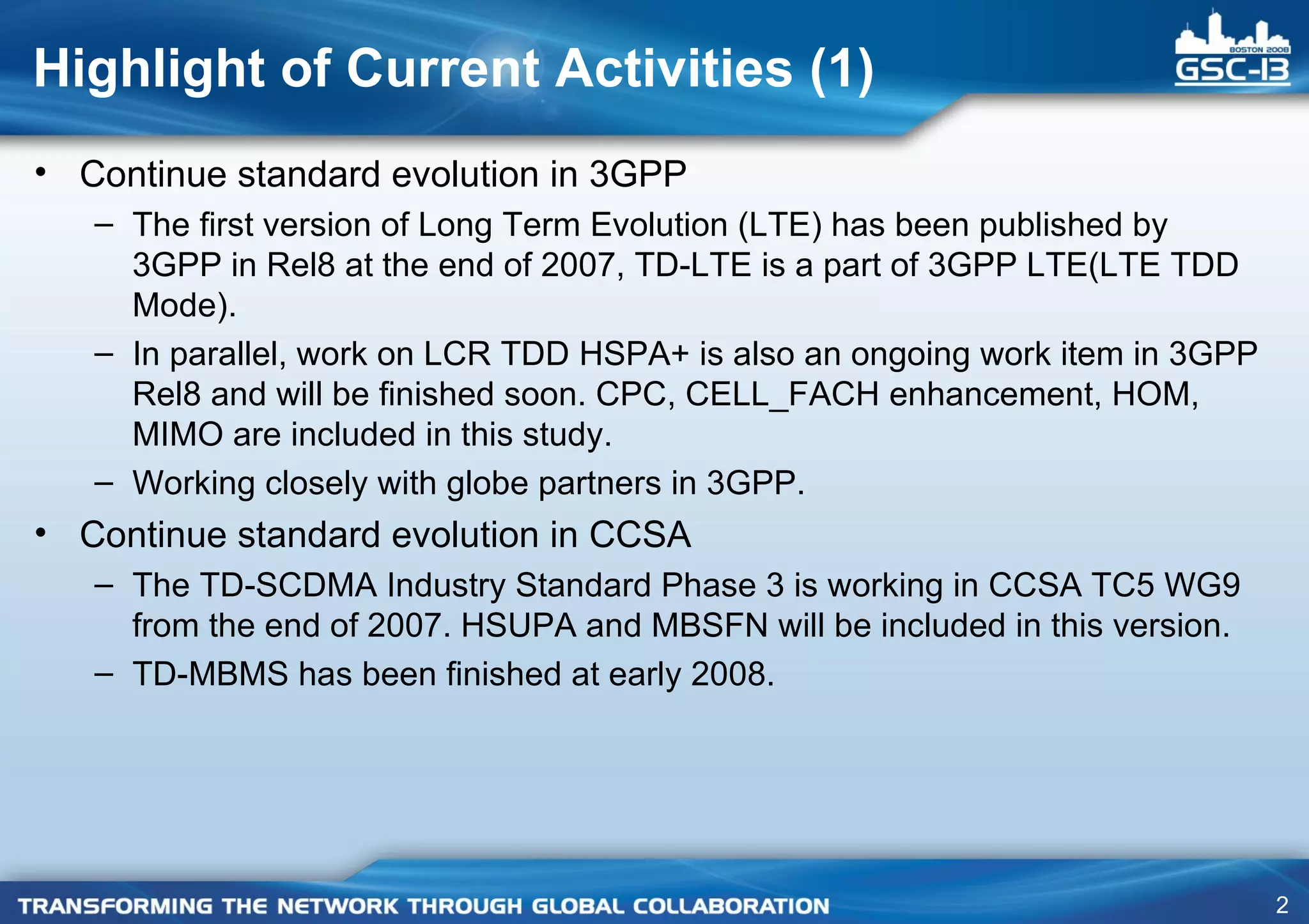 Highlight of Current Activities (1)

BOSTON 2008
GSC-13

• Continue standard evolution in 3GPP
– The first version of Long Term Evolution (LTE) has been published by 3GPP in Rel8 at the end of 2007, TD-LTE is a part of 3GPP LTE(LTE TDD Mode).
– In parallel, work on LCR TDD HSPA+ is also an ongoing work item in 3GPP Rel8 and will be finished soon. CPC, CELL_FACH enhancement, HOM, MIMO are included in this study.
– Working closely with globe partners in 3GPP.
• Continue standard evolution in CCSA
– The TD-SCDMA Industry Standard Phase 3 is working in CCSA TC5 WG9 from the end of 2007. HSUPA and MBSFN will be included in this version.
– TD-MBMS has been finished at early 2008.

TRANSFORMING THE NETWORK THROUGH GLOBAL COLLABORATION
2